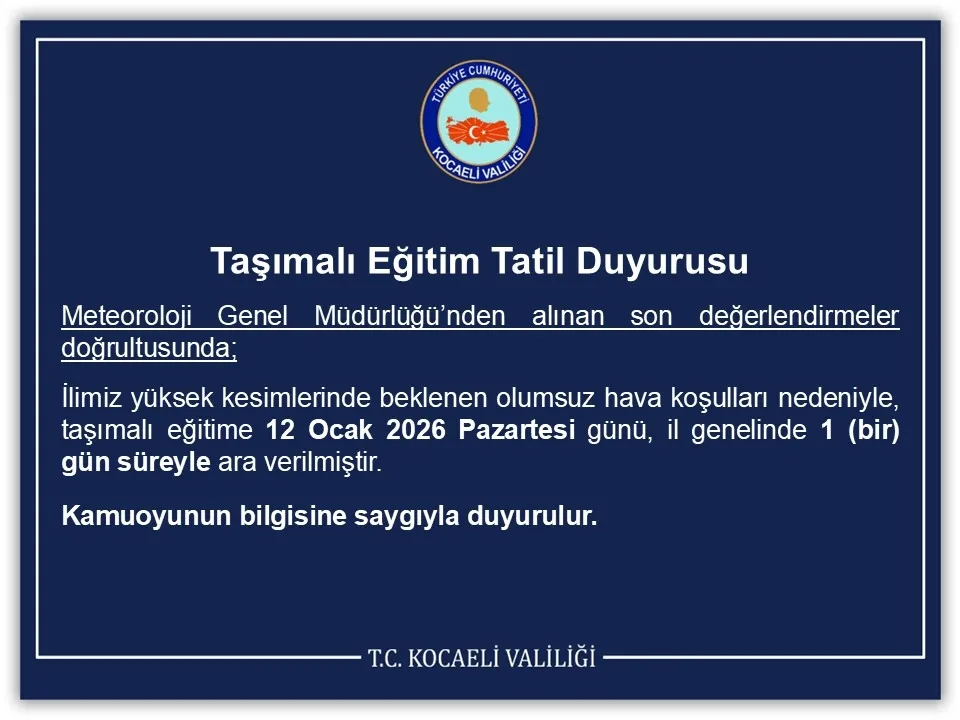 TÜRKİYE CUMHURİYETİ
KOCAELİ VALİLİĞİ

Taşımalı Eğitim Tatil Duyurusu

Meteoroloji Genel Müdürlüğü'nden alınan son değerlendirmeler doğrultusunda;

İlimiz yüksek kesimlerinde beklenen olumsuz hava koşulları nedeniyle, taşımalı eğitime 12 Ocak 2026 Pazartesi günü, il genelinde 1 (bir) gün süreyle ara verilmiştir.

Kamuoyunun bilgisine saygıyla duyurulur.

T.C. KOCAELİ VALİLİĞİ